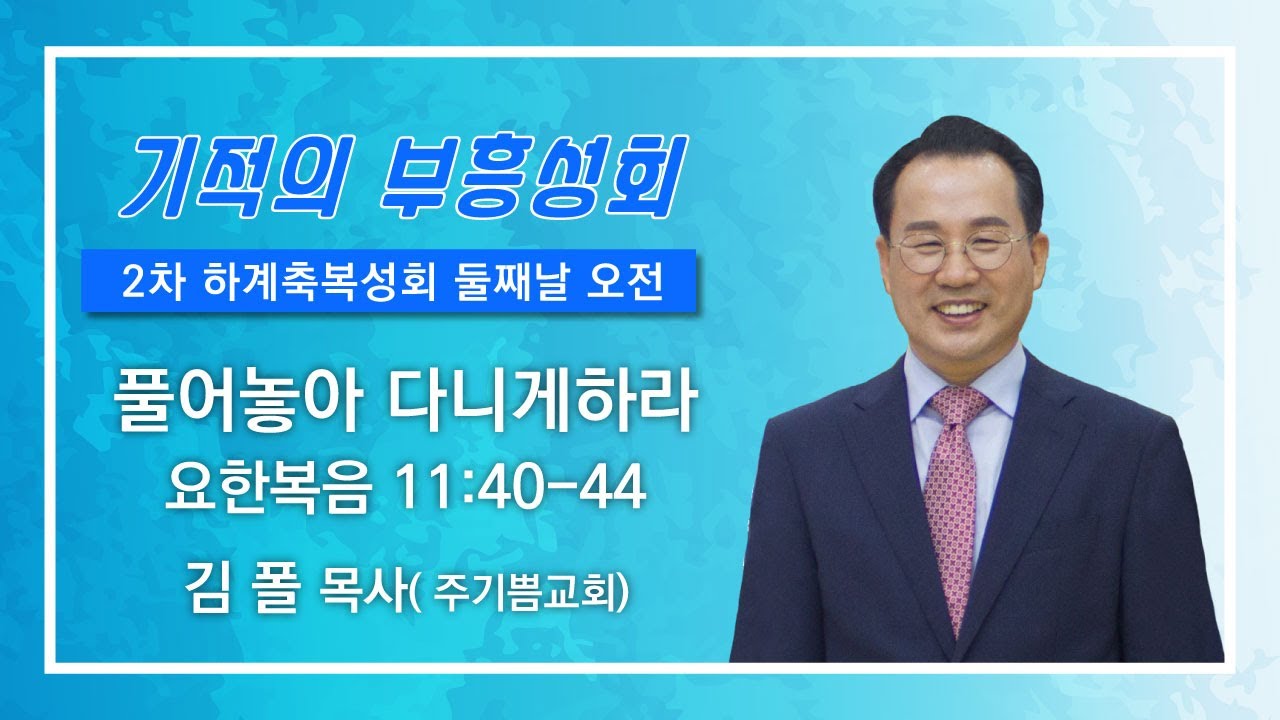 기적의 부흥성회

2차 하계축복성회 둘째날 오전

풀어놓아 다니게하라

요한복음 11:40-44

김 폴 목사( 주기쁨교회)